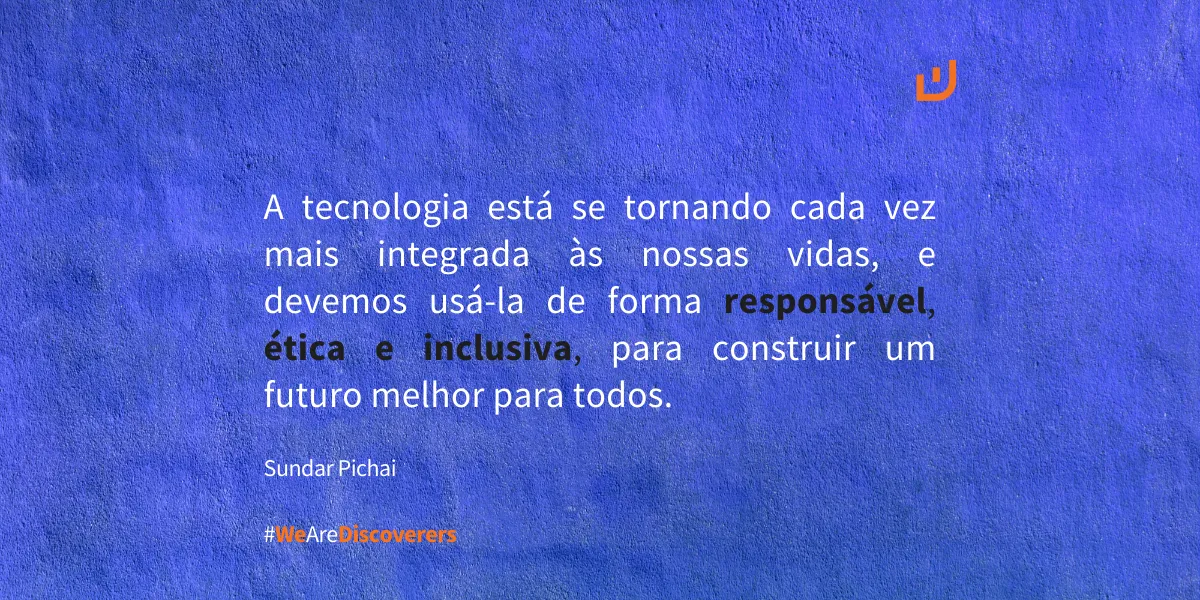 A tecnologia está se tornando cada vez mais integrada às nossas vidas, e devemos usá-la de forma responsável, ética e inclusiva, para construir um futuro melhor para todos.

Sundar Pichai

#WeAreDiscoverers